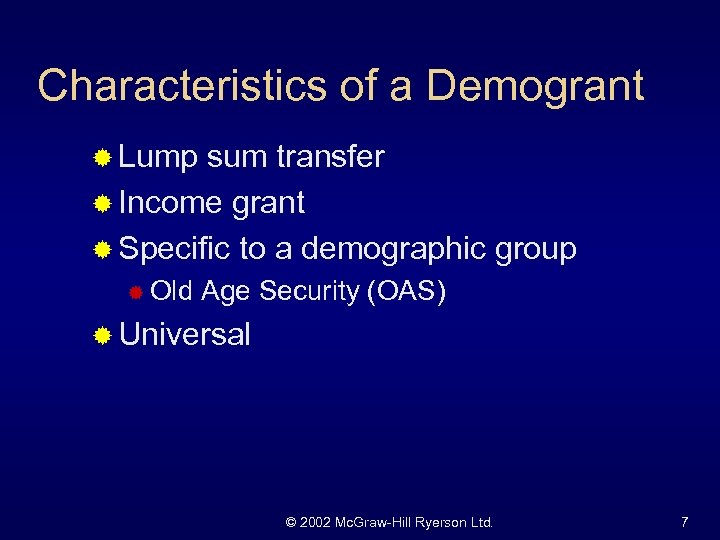 Characteristics of a Demogrant

Lump sum transfer

Income grant

Specific to a demographic group

Old Age Security (OAS)

Universal

© 2002 McGraw-Hill Ryerson Ltd.

7